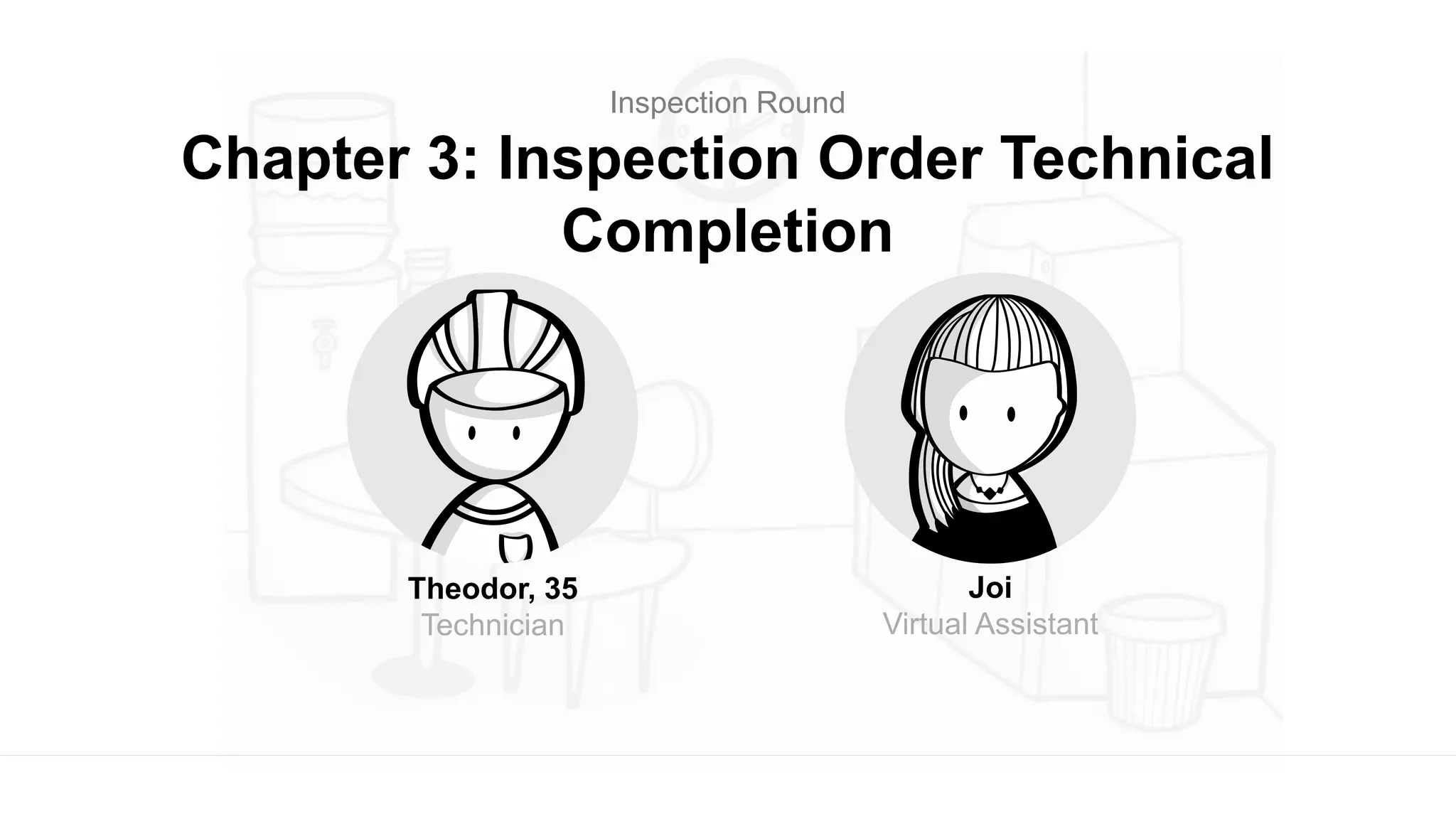 Inspection Round

Chapter 3: Inspection Order Technical Completion

Theodor, 35
Technician

Joi
Virtual Assistant